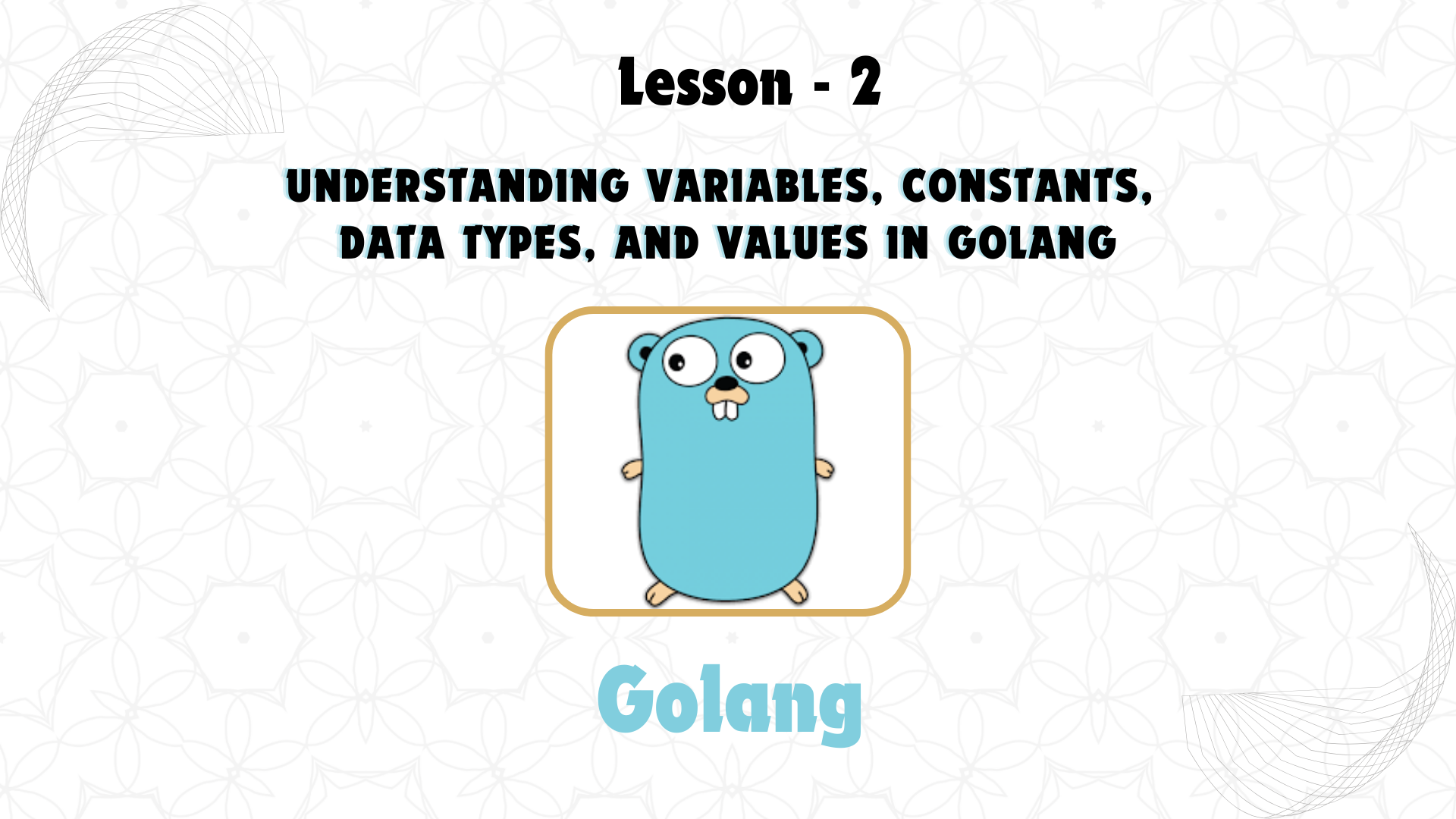 Lesson - 2

UNDERSTANDING VARIABLES, CONSTANTS, DATA TYPES, AND VALUES IN GOLANG

Golang